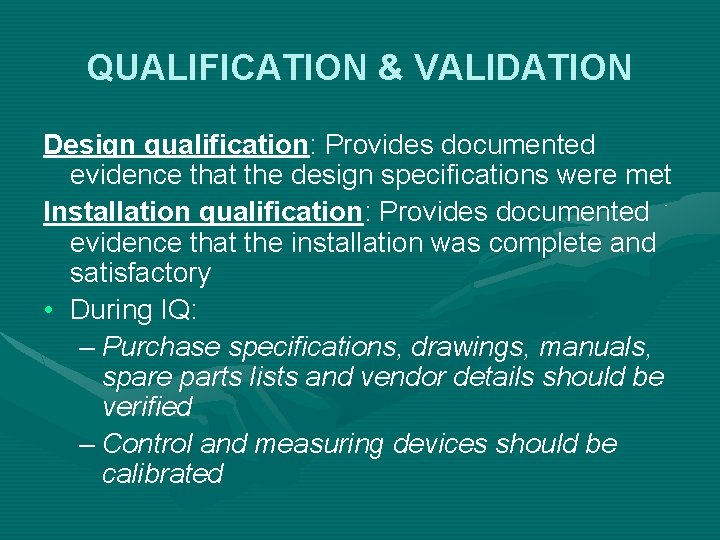 QUALIFICATION & VALIDATION

Design qualification: Provides documented evidence that the design specifications were met

Installation qualification: Provides documented evidence that the installation was complete and satisfactory

• During IQ:

– Purchase specifications, drawings, manuals, spare parts lists and vendor details should be verified

– Control and measuring devices should be calibrated